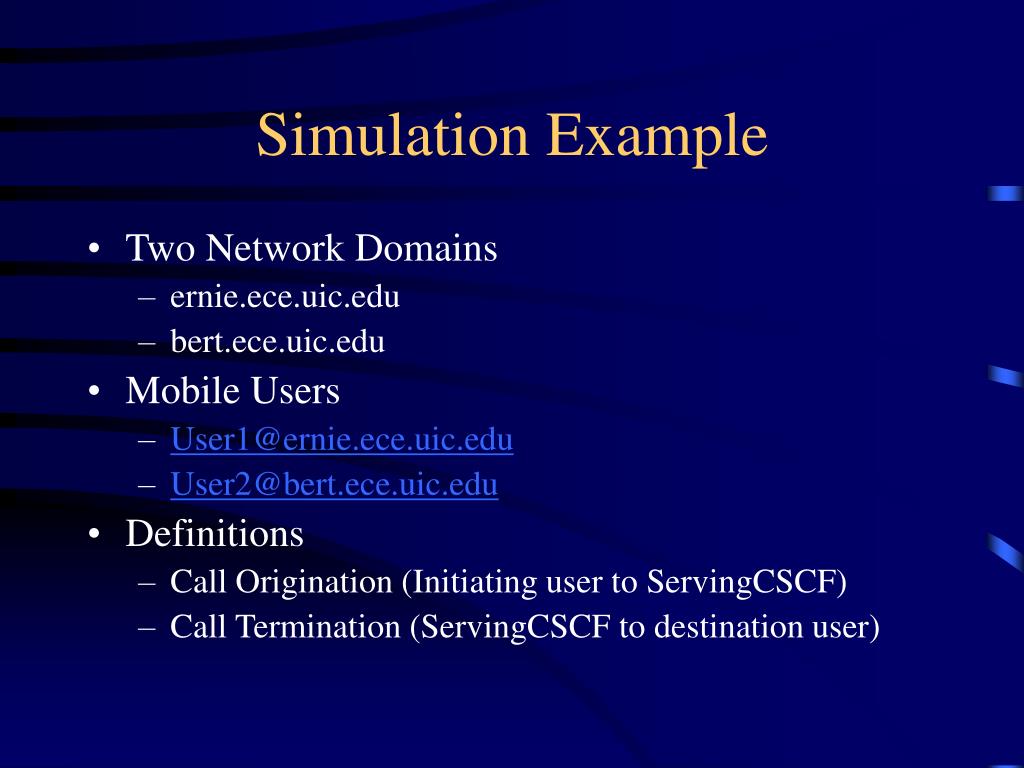 Simulation Example

• Two Network Domains
  – ernie.ece.uic.edu
  – bert.ece.uic.edu
• Mobile Users
  – User1@ernie.ece.uic.edu
  – User2@bert.ece.uic.edu
• Definitions
  – Call Origination (Initiating user to ServingCSCF)
  – Call Termination (ServingCSCF to destination user)